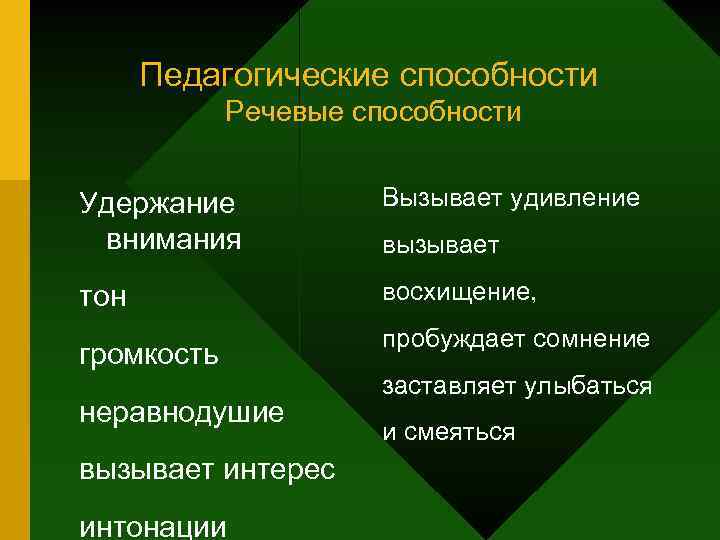 Педагогические способности
Речевые способности

Удержание внимания

тон

громкость

неравнодушие

вызывает интерес

интонации

Вызывает удивление

вызывает восхищение,

пробуждает сомнение

заставляет улыбаться и смеяться